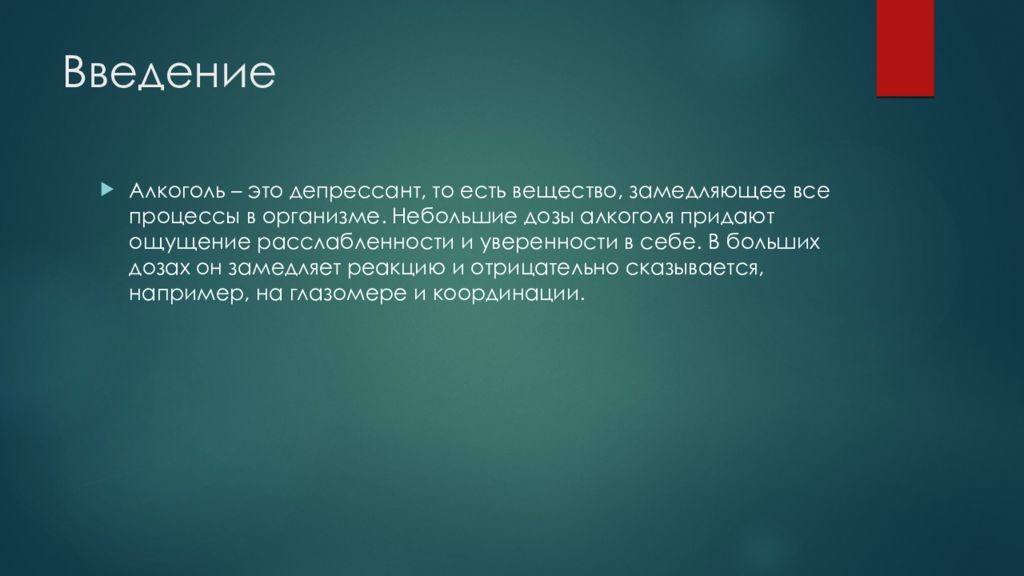 Введение

Алкоголь – это депрессант, то есть вещество, замедляющее все процессы в организме. Небольшие дозы алкоголя придают ощущение расслабленности и уверенности в себе. В больших дозах он замедляет реакцию и отрицательно сказывается, например, на глазомере и координации.